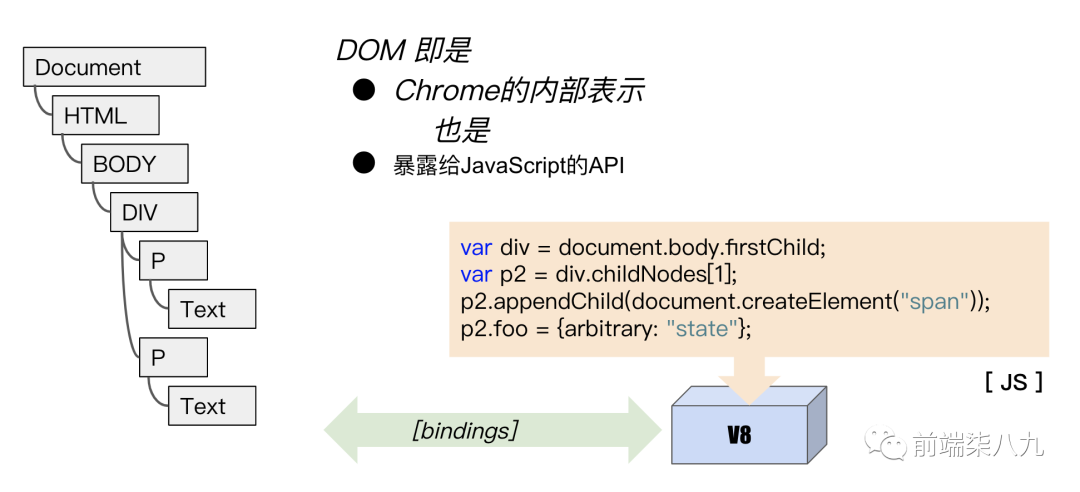 Document
HTML
BODY
DIV
P
Text
P
Text

DOM 即是
● Chrome的内部表示
也是
● 暴露给JavaScript的API

var div = document.body.firstChild;
var p2 = div.childNodes[1];
p2.appendChild(document.createElement("span"));
p2.foo = {arbitrary: "state"};

[ JS ]

[bindings]

V8

前端柒八九